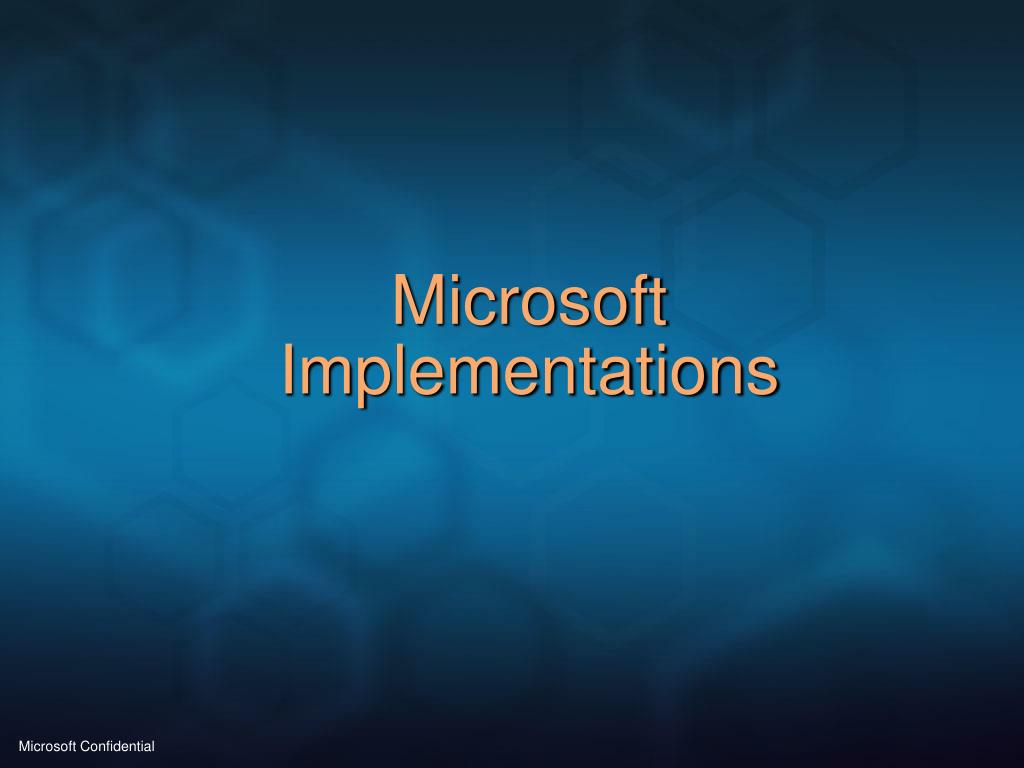 Microsoft Implementations

Microsoft Confidential